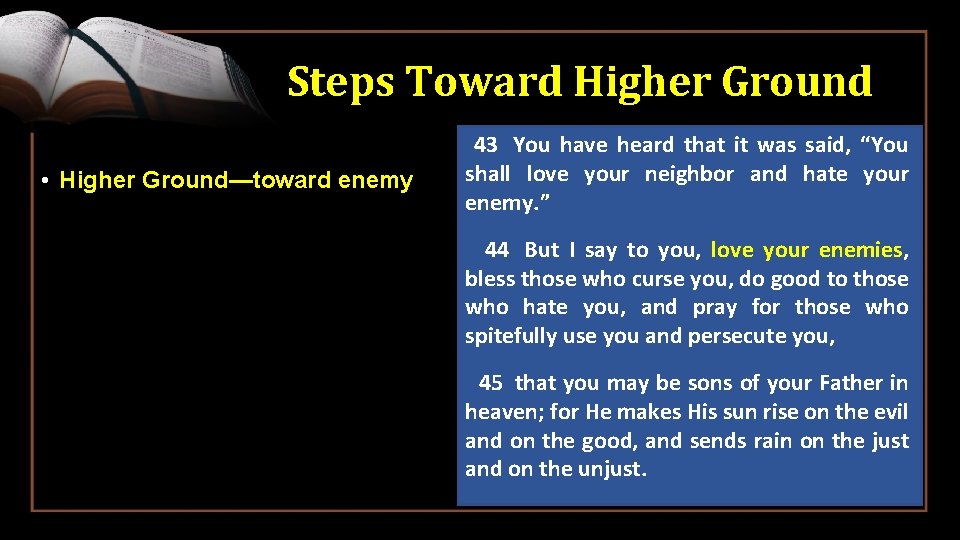 Steps Toward Higher Ground

• Higher Ground—toward enemy

43 You have heard that it was said, “You shall love your neighbor and hate your enemy.”

44 But I say to you, love your enemies, bless those who curse you, do good to those who hate you, and pray for those who spitefully use you and persecute you,

45 that you may be sons of your Father in heaven; for He makes His sun rise on the evil and on the good, and sends rain on the just and on the unjust.